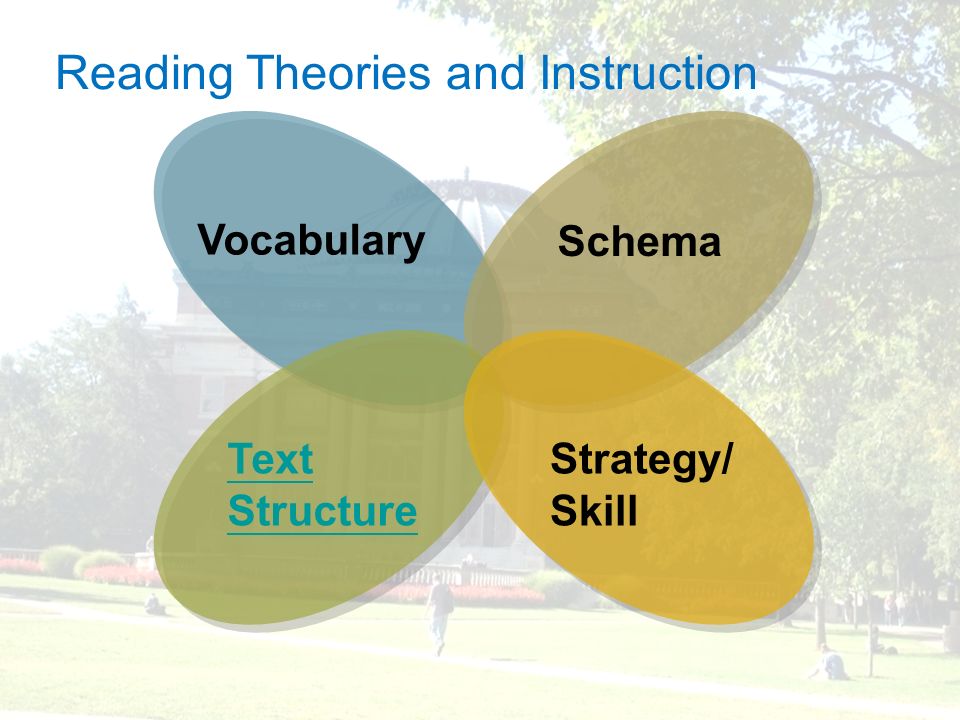 Reading Theories and Instruction

Vocabulary

Schema

Text Structure

Strategy/ Skill